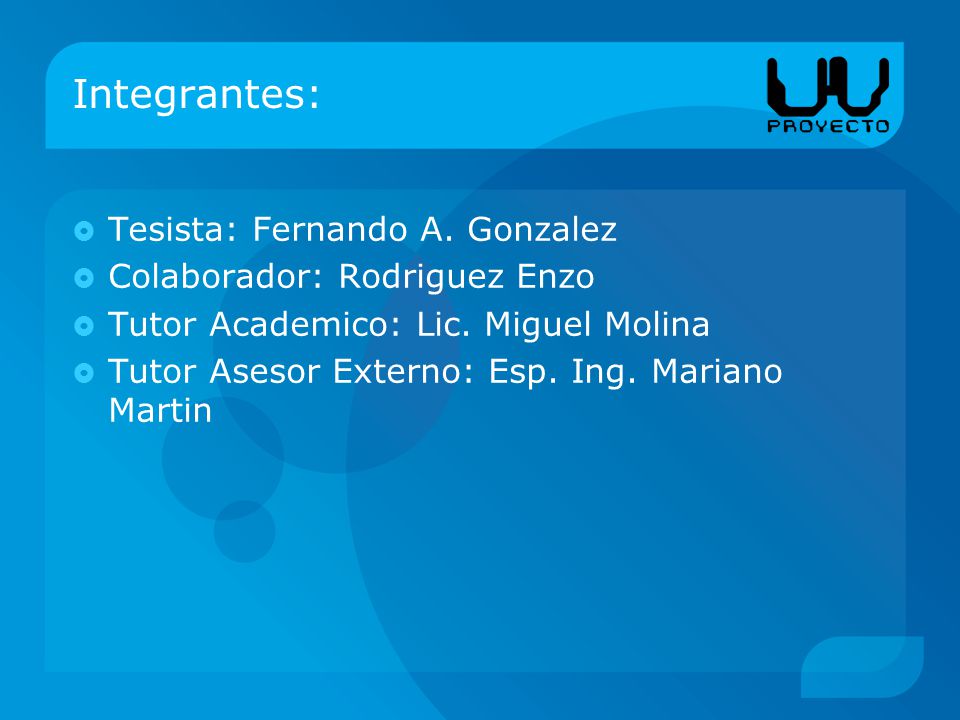 Integrantes:

UW PROYECTO

Tesista: Fernando A. Gonzalez
Colaborador: Rodriguez Enzo
Tutor Academico: Lic. Miguel Molina
Tutor Asesor Externo: Esp. Ing. Mariano Martin